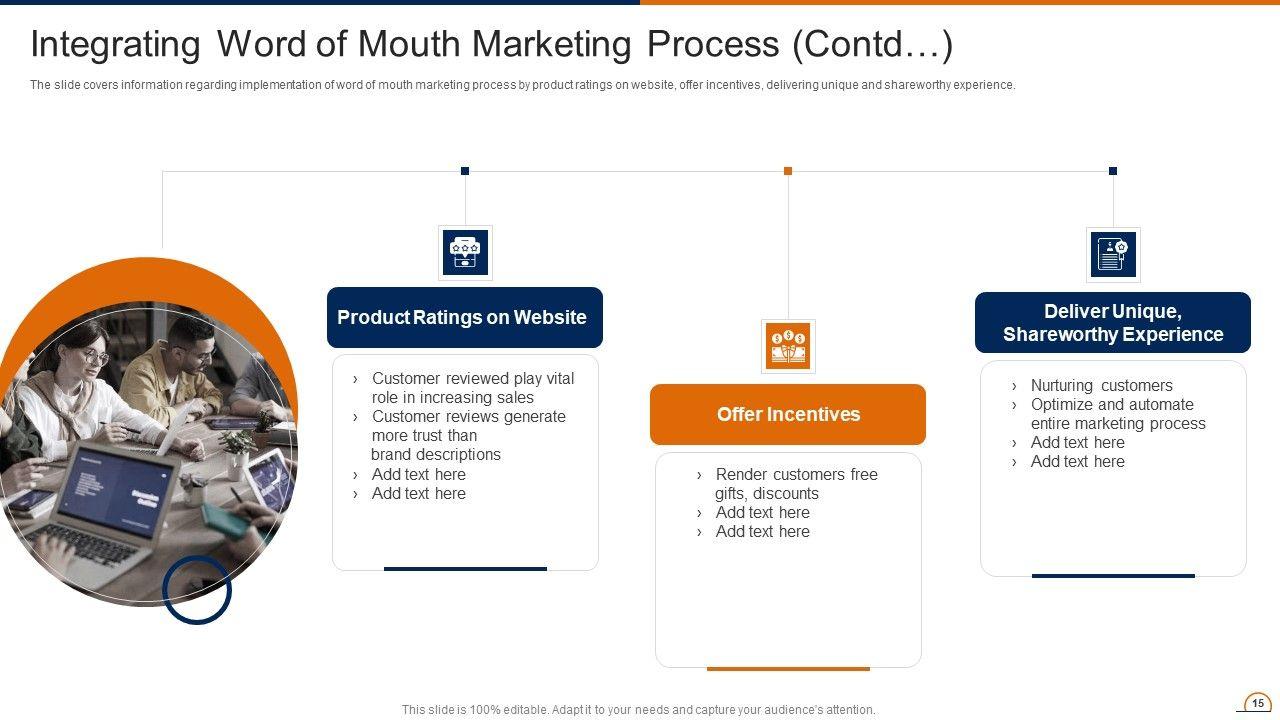 Integrating Word of Mouth Marketing Process (Contd…)

The slide covers information regarding implementation of word of mouth marketing process by product ratings on website, offer incentives, delivering unique and shareworthy experience.

Product Ratings on Website

› Customer reviewed play vital role in increasing sales
› Customer reviews generate more trust than brand descriptions
› Add text here
› Add text here

Offer Incentives

› Render customers free gifts, discounts
› Add text here
› Add text here

Deliver Unique, Shareworthy Experience

› Nurturing customers
› Optimize and automate entire marketing process
› Add text here
› Add text here

This slide is 100% editable. Adapt it to your needs and capture your audience's attention.

15